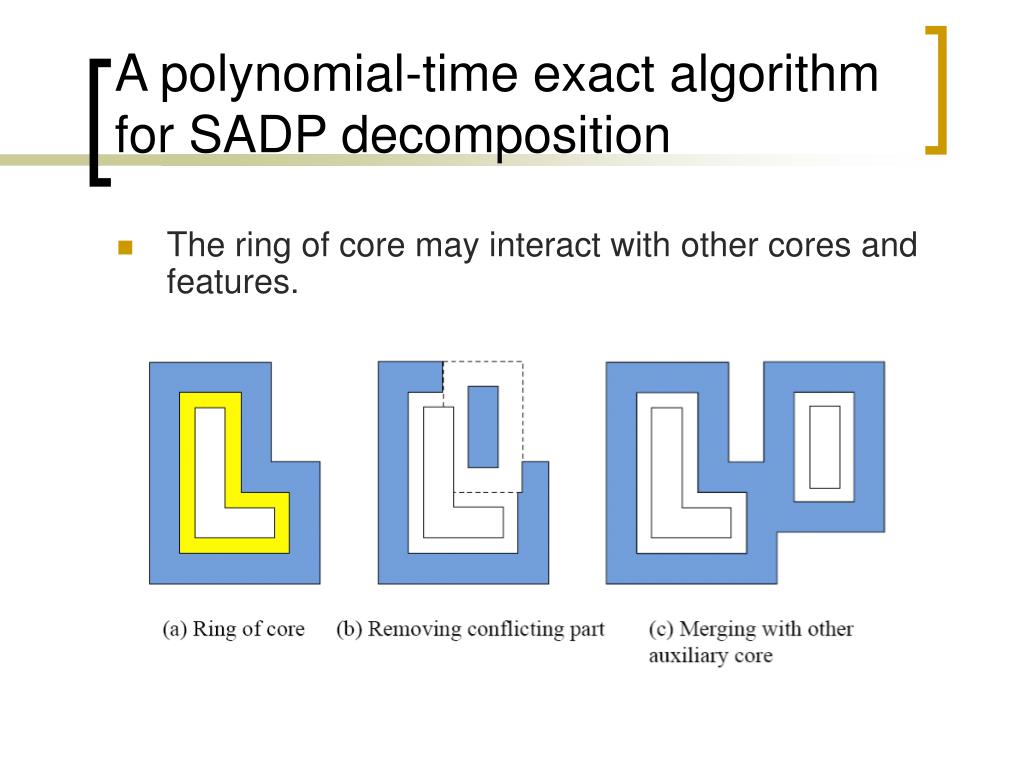 A polynomial-time exact algorithm for SADP decomposition

The ring of core may interact with other cores and features.

(a) Ring of core (b) Removing conflicting part (c) Merging with other auxiliary core